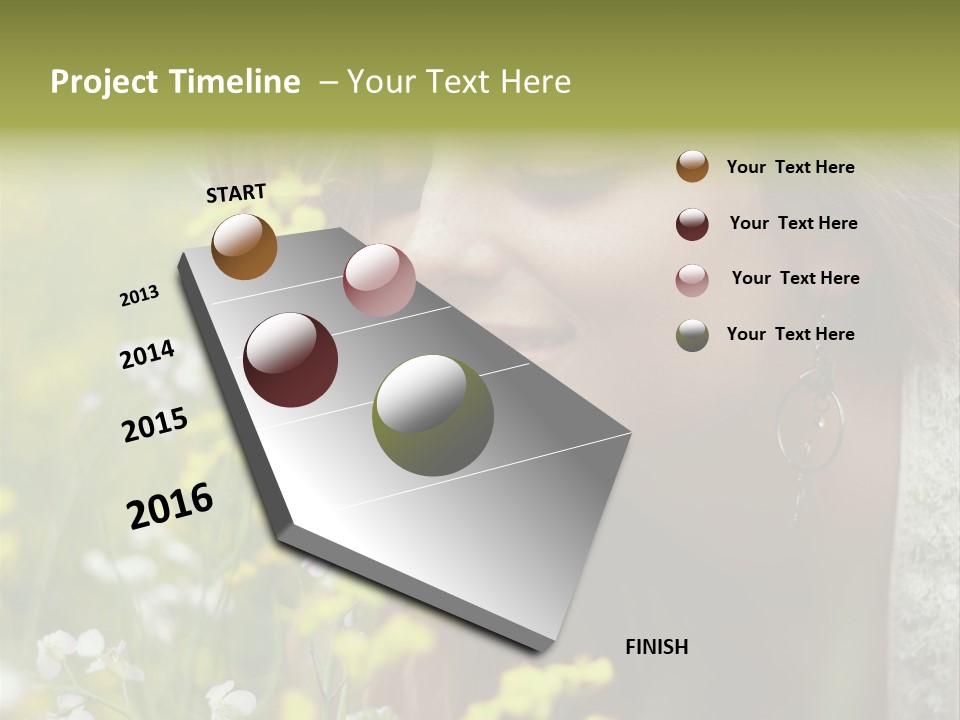 Project Timeline – Your Text Here

START

2013

2014

2015

2016

FINISH

Your Text Here

Your Text Here

Your Text Here

Your Text Here